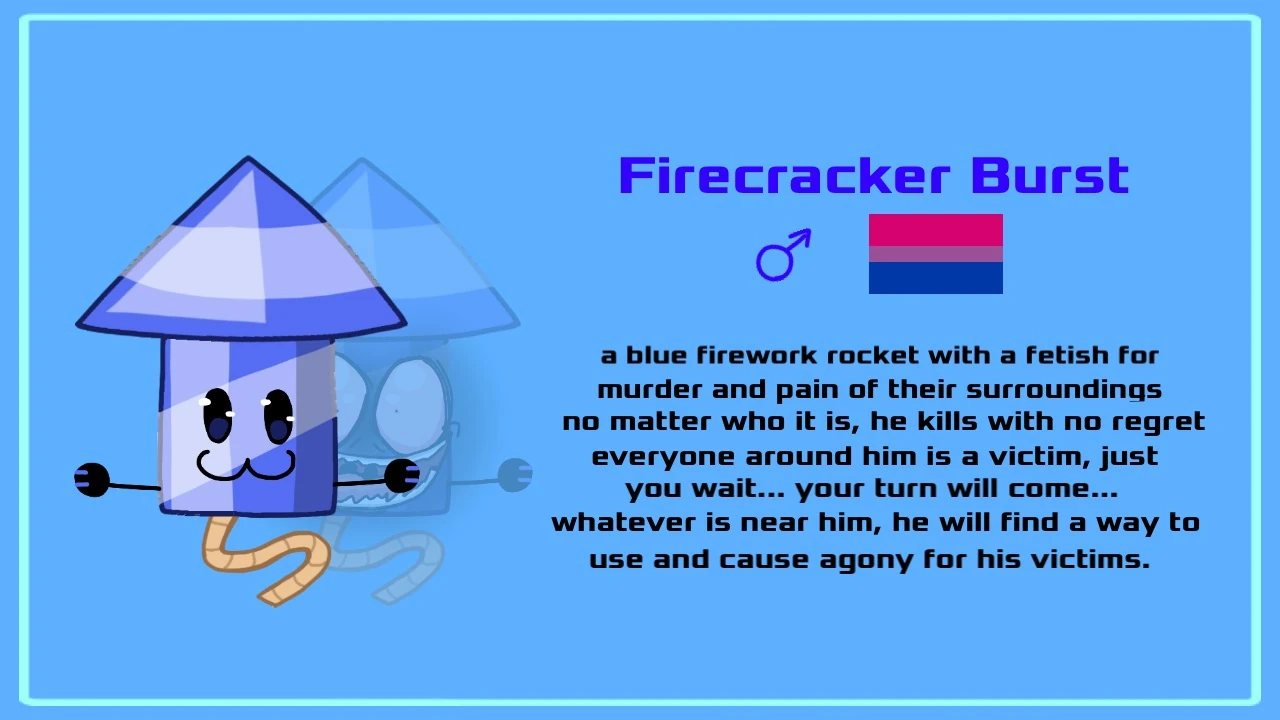 Firecracker Burst

♂

a blue firework rocket with a fetish for murder and pain of their surroundings no matter who it is, he kills with no regret everyone around him is a victim, just you wait... your turn will come... whatever is near him, he will find a way to use and cause agony for his victims.